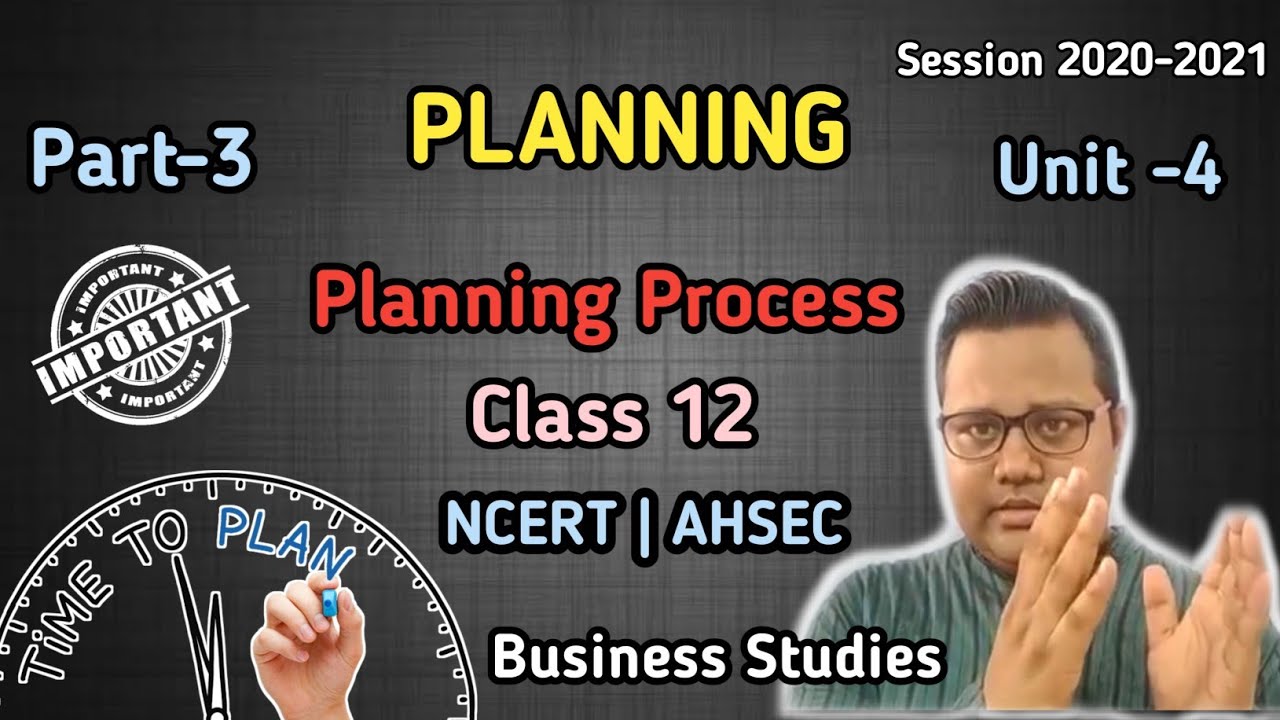 Session 2020-2021

PLANNING

Part-3

Unit -4

IMPORTANT
IMPORTANT
IMPORTANT

Planning Process

Class 12

NCERT | AHSEC

TiME TO PLAN

Business Studies